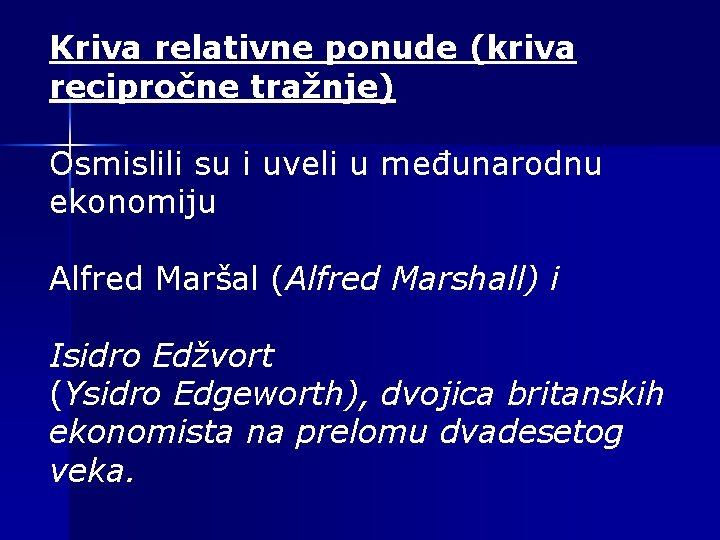 Kriva relativne ponude (kriva recipročne tražnje)

Osmislili su i uveli u međunarodnu ekonomiju

Alfred Maršal (Alfred Marshall) i

Isidro Edžvort
(Ysidro Edgeworth), dvojica britanskih ekonomista na prelomu dvadesetog veka.